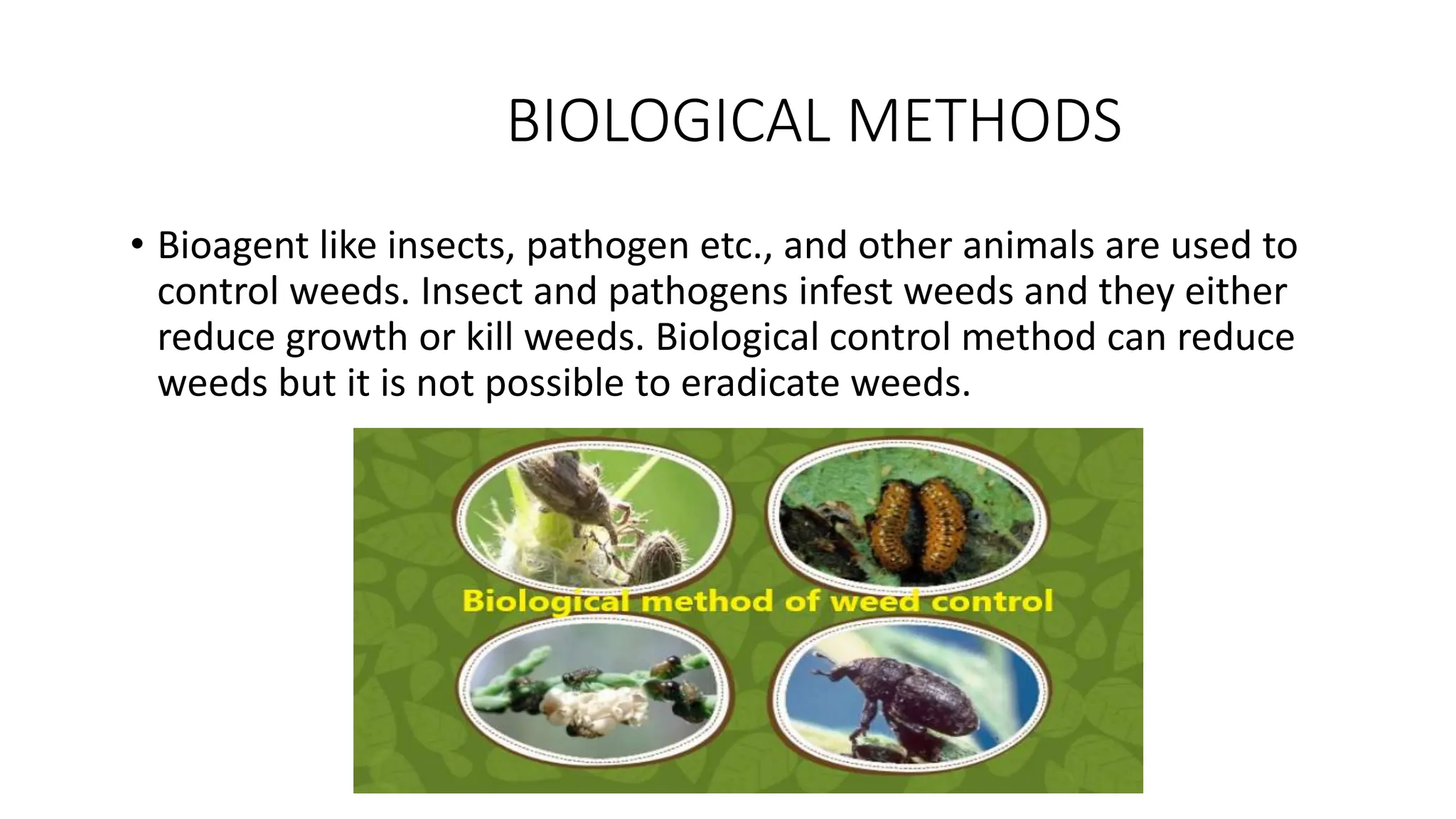 BIOLOGICAL METHODS

• Bioagent like insects, pathogen etc., and other animals are used to control weeds. Insect and pathogens infest weeds and they either reduce growth or kill weeds. Biological control method can reduce weeds but it is not possible to eradicate weeds.

Biological method of weed control